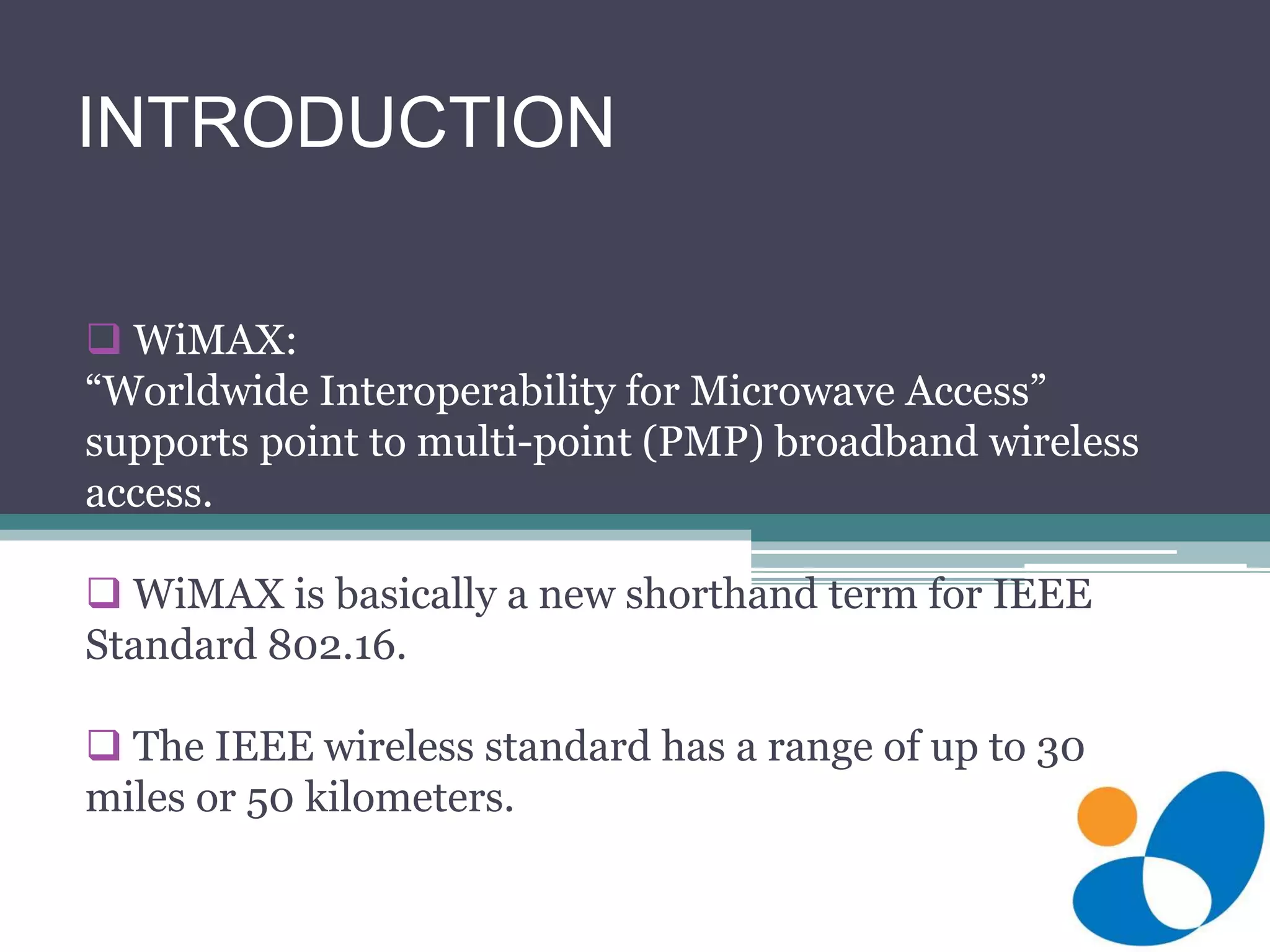 INTRODUCTION

❑ WiMAX:
“Worldwide Interoperability for Microwave Access” supports point to multi-point (PMP) broadband wireless access.

❑ WiMAX is basically a new shorthand term for IEEE Standard 802.16.

❑ The IEEE wireless standard has a range of up to 30 miles or 50 kilometers.